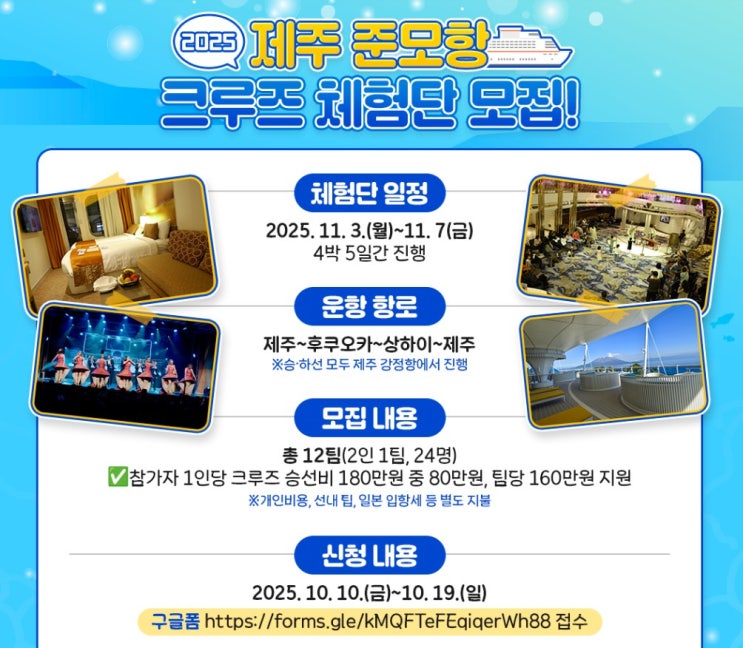 2025 제주 준모항 크루즈 체험단 모집!

체험단 일정

2025. 11. 3.(월)~11. 7(금)
4박 5일간 진행

운항 항로

제주~후쿠오카~상하이~제주
※승·하선 모두 제주 강정항에서 진행

모집 내용

총 12팀(2인 1팀, 24명)
✅참가자 1인당 크루즈 승선비 180만원 중 80만원, 팀당 160만원 지원
※개인비용, 선내 팁, 일본 입항세 등 별도 지불

신청 내용

2025. 10. 10.(금)~10. 19.(일)
구글폼 https://forms.gle/kMQFTeFEqiqerWh88 접수